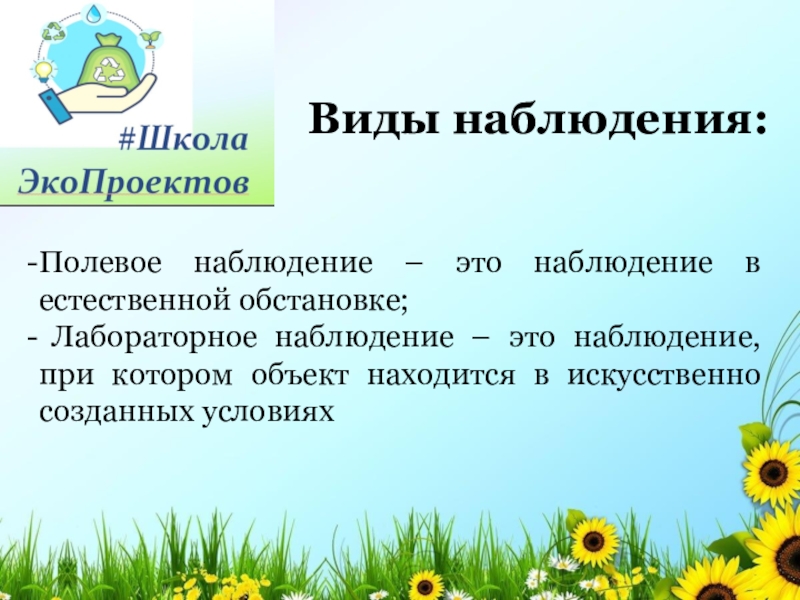 #Школа ЭкоПроектов

Виды наблюдения:

-Полевое наблюдение – это наблюдение в естественной обстановке;
- Лабораторное наблюдение – это наблюдение, при котором объект находится в искусственно созданных условиях